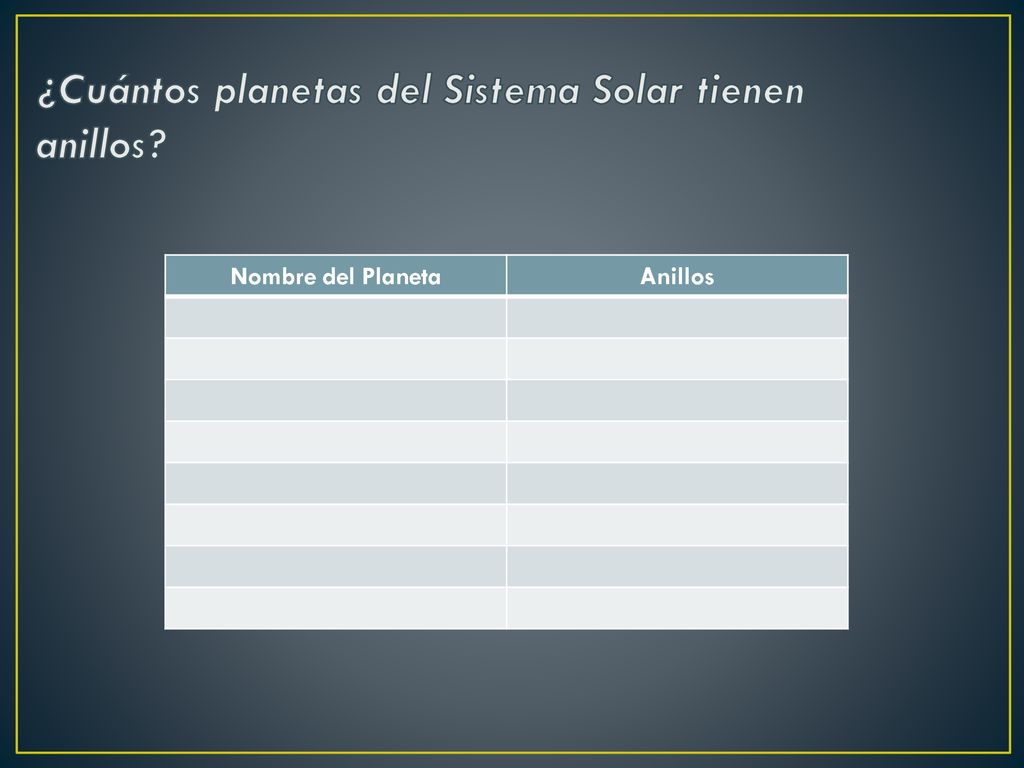 ¿Cuántos planetas del Sistema Solar tienen anillos?

| Nombre del Planeta | Anillos |
|---|---|
| | |
| | |
| | |
| | |
| | |
| | |
| | |
| | |